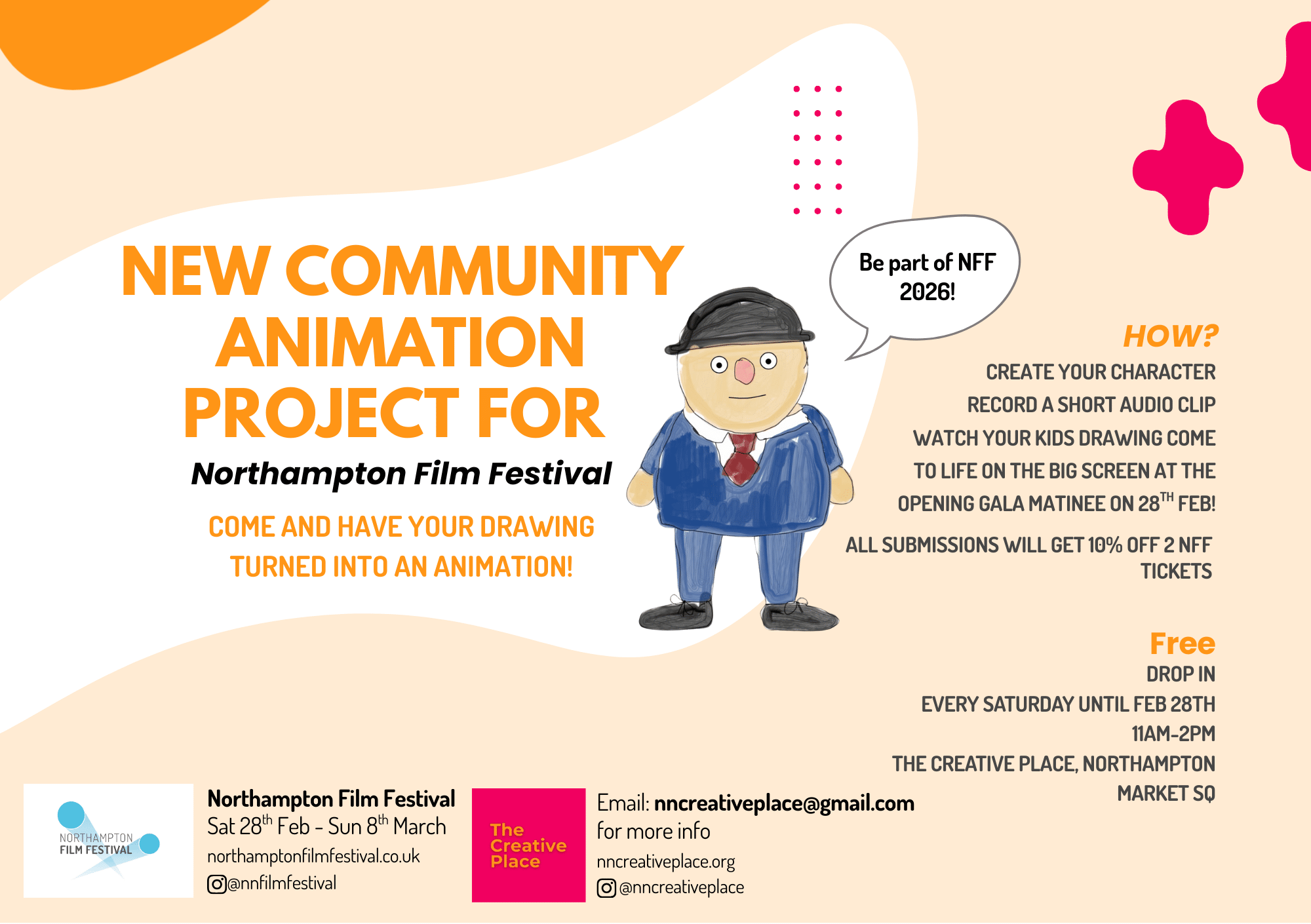 NEW COMMUNITY ANIMATION PROJECT FOR

Northampton Film Festival

COME AND HAVE YOUR DRAWING TURNED INTO AN ANIMATION!

Be part of NFF 2026!

HOW?

CREATE YOUR CHARACTER

RECORD A SHORT AUDIO CLIP

WATCH YOUR KIDS DRAWING COME TO LIFE ON THE BIG SCREEN AT THE OPENING GALA MATINEE ON 28$^{TH}$ FEB!

ALL SUBMISSIONS WILL GET 10% OFF 2 NFF TICKETS

Free

DROP IN

EVERY SATURDAY UNTIL FEB 28TH

11AM-2PM

THE CREATIVE PLACE, NORTHAMPTON MARKET SQ

NORTHAMPTON FILM FESTIVAL

Northampton Film Festival
Sat 28$^{th}$ Feb - Sun 8$^{th}$ March
northamptonfilmfestival.co.uk
@nnfilmfestival

The Creative Place

Email: nncreativeplace@gmail.com
for more info
nncreativeplace.org
@nncreativeplace